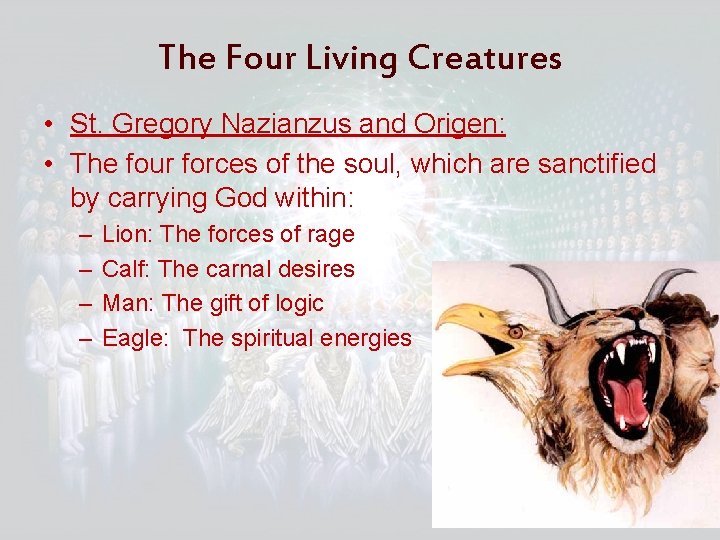 The Four Living Creatures

• St. Gregory Nazianzus and Origen:
• The four forces of the soul, which are sanctified by carrying God within:
  – Lion: The forces of rage
  – Calf: The carnal desires
  – Man: The gift of logic
  – Eagle: The spiritual energies